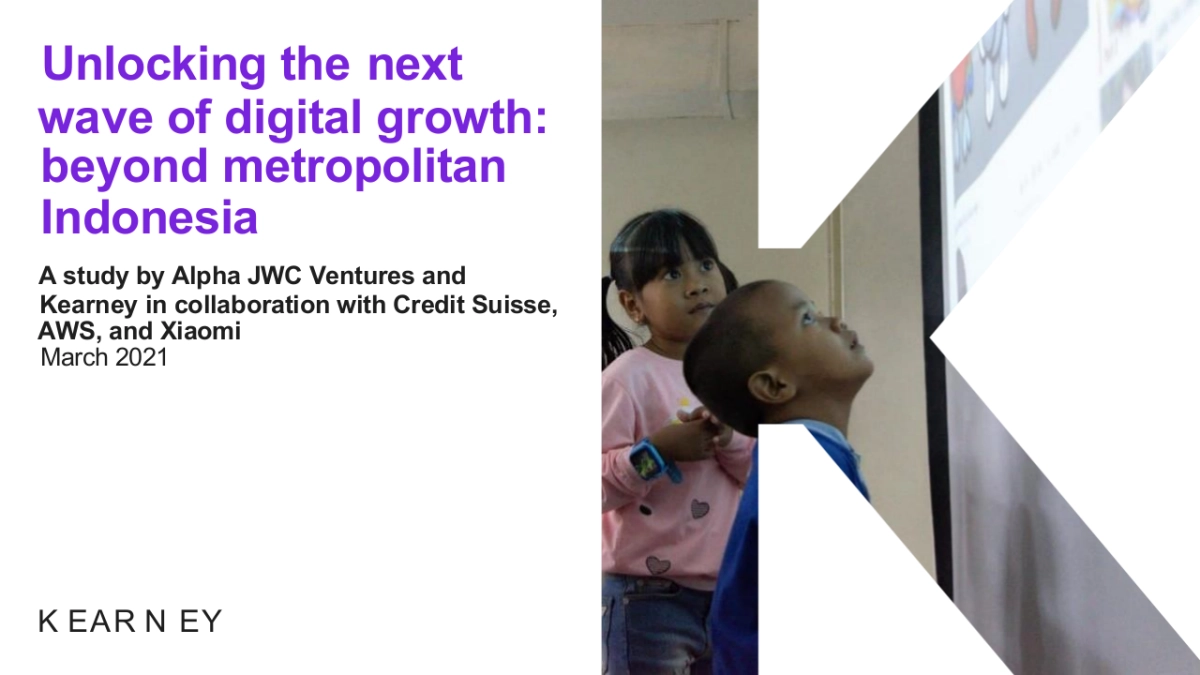 Unlocking the next wave of digital growth: beyond metropolitan Indonesia

A study by Alpha JWC Ventures and Kearney in collaboration with Credit Suisse, AWS, and Xiaomi
March 2021

KEARNEY